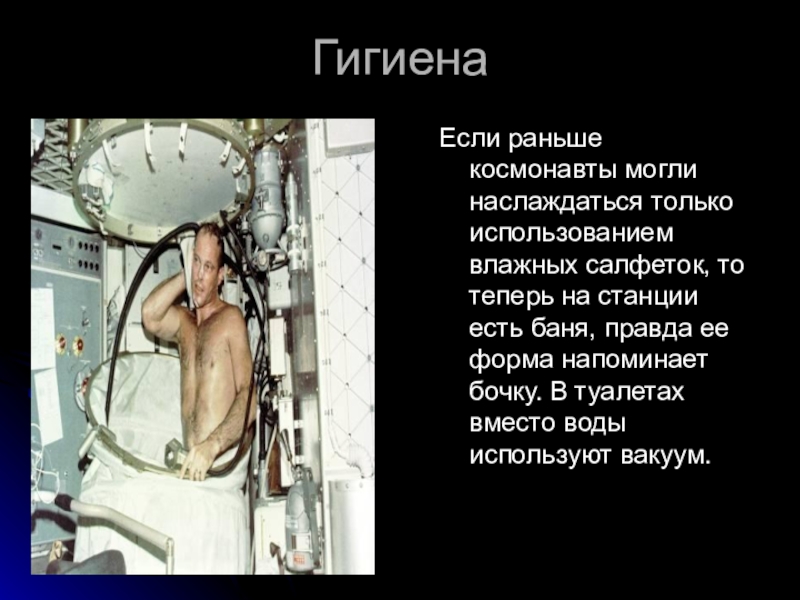 Гигиена

Если раньше космонавты могли наслаждаться только использованием влажных салфеток, то теперь на станции есть баня, правда ее форма напоминает бочку. В туалетах вместо воды используют вакуум.